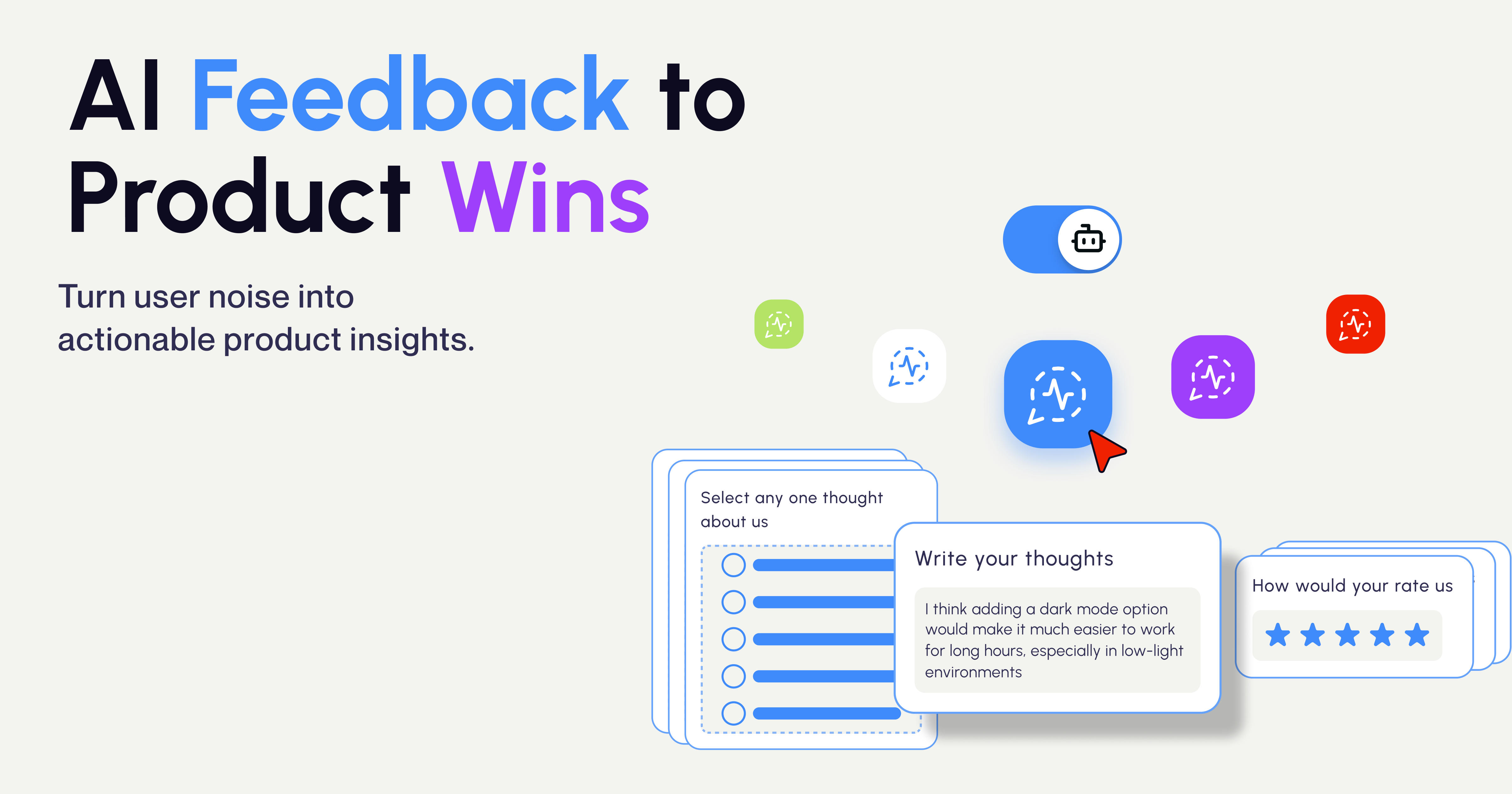 AI Feedback to Product Wins

Turn user noise into actionable product insights.

Select any one thought about us

Write your thoughts

I think adding a dark mode option would make it much easier to work for long hours, especially in low-light environments

How would your rate us